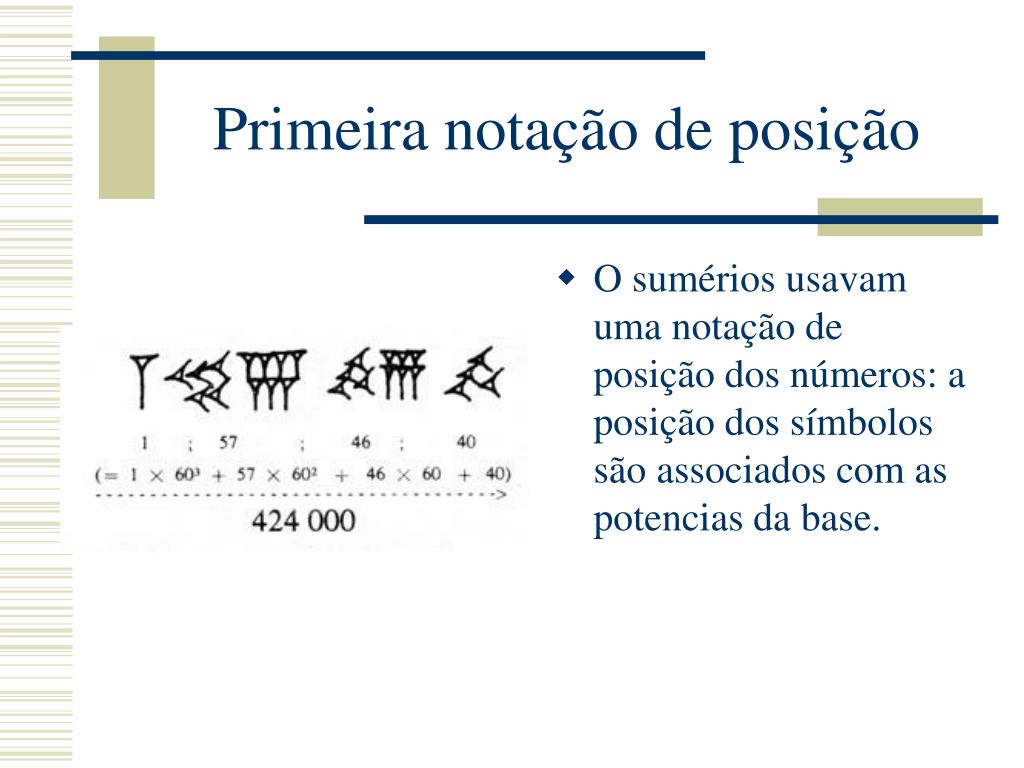 Primeira notação de posição

1 ; 57 ; 46 ; 40
$(= 1 \times 60^3 + 57 \times 60^2 + 46 \times 60 + 40)$
424 000

O sumérios usavam uma notação de posição dos números: a posição dos símbolos são associados com as potencias da base.